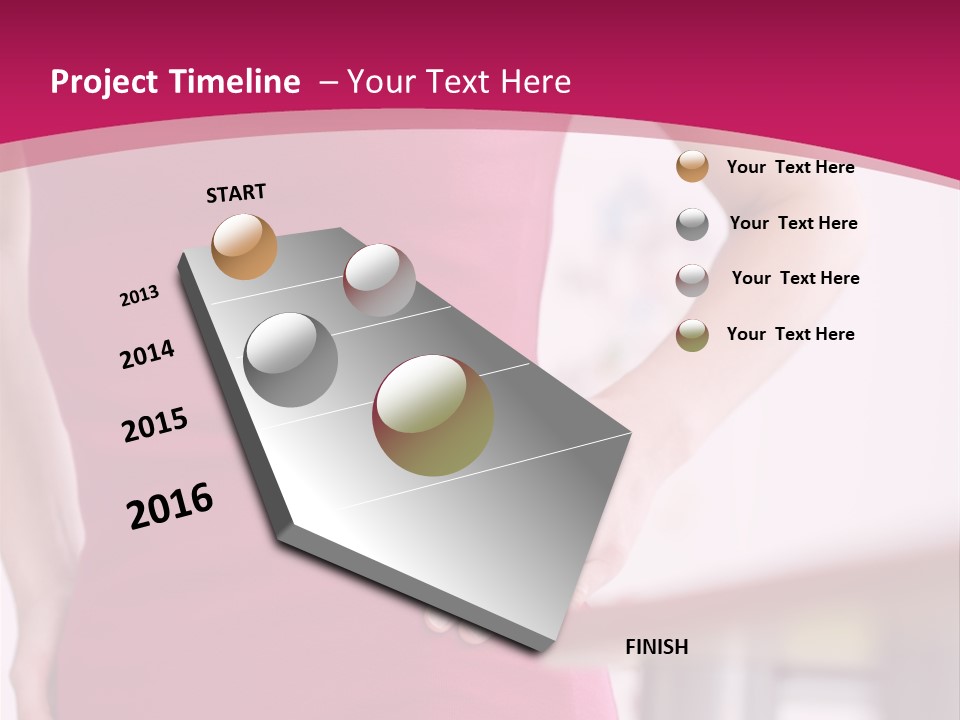 Project Timeline – Your Text Here

START

2013

2014

2015

2016

FINISH

Your Text Here

Your Text Here

Your Text Here

Your Text Here